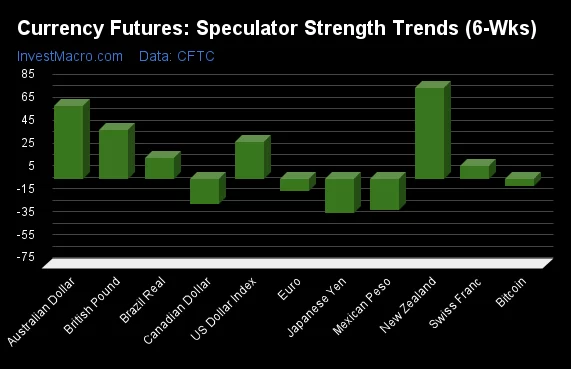 Currency Futures: Speculator Strength Trends (6-Wks)

InvestMacro.com Data: CFTC

85
65
45
25
5
-15
-35
-55
-75

Australian Dollar
British Pound
Brazil Real
Canadian Dollar
US Dollar Index
Euro
Japanese Yen
Mexican Peso
New Zealand
Swiss Franc
Bitcoin